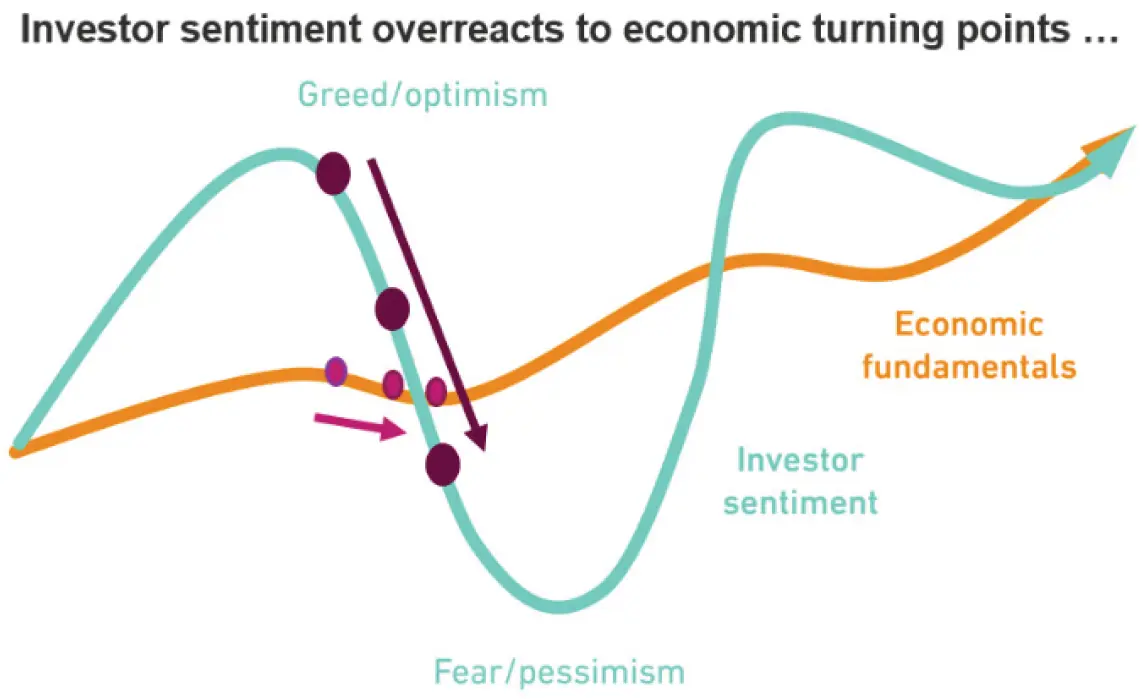 Investor sentiment overreacts to economic turning points …

Greed/optimism

Economic fundamentals

Investor sentiment

Fear/pessimism